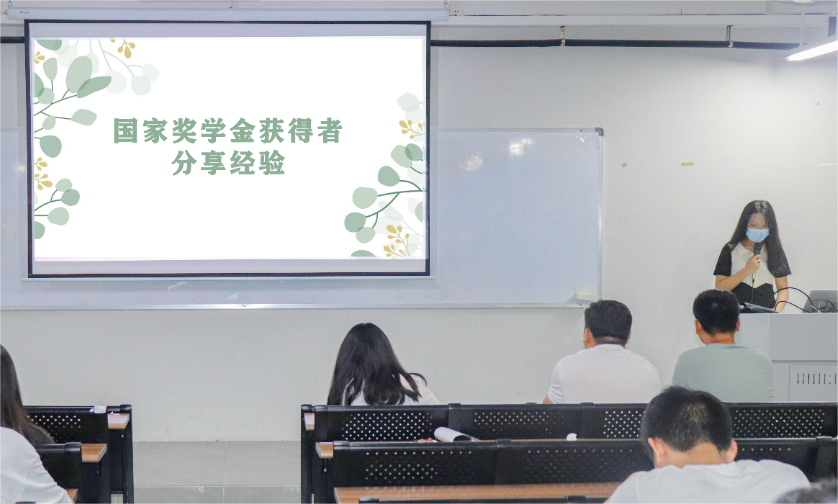 国家奖学金获得者
分享经验